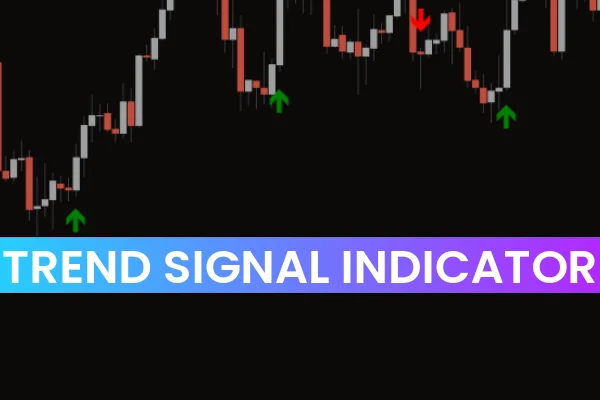 TREND SIGNAL INDICATOR